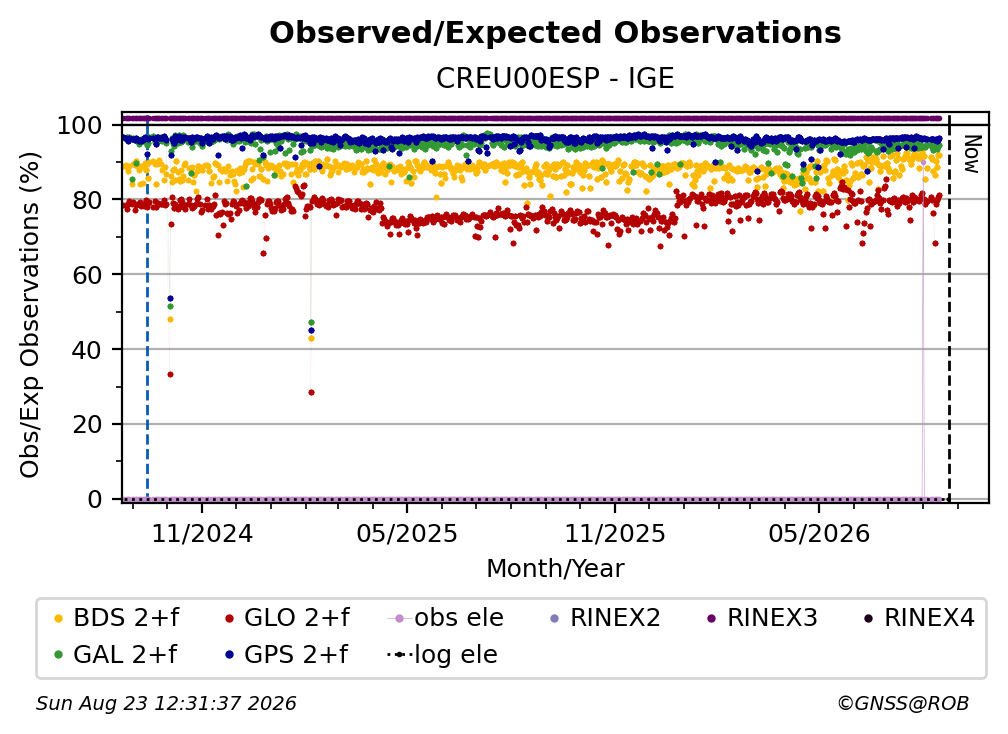 Observed/Expected Observations
CREU00ESP - IGE

Obs/Exp Observations (%)

100
80
60
40
20
0

Now

11/2024
05/2025
11/2025
05/2026

Month/Year

BDS 2+f
GLO 2+f
obs ele
RINEX2
RINEX3
RINEX4
GAL 2+f
GPS 2+f
log ele

Sun Aug 23 12:31:37 2026
©GNSS@ROB